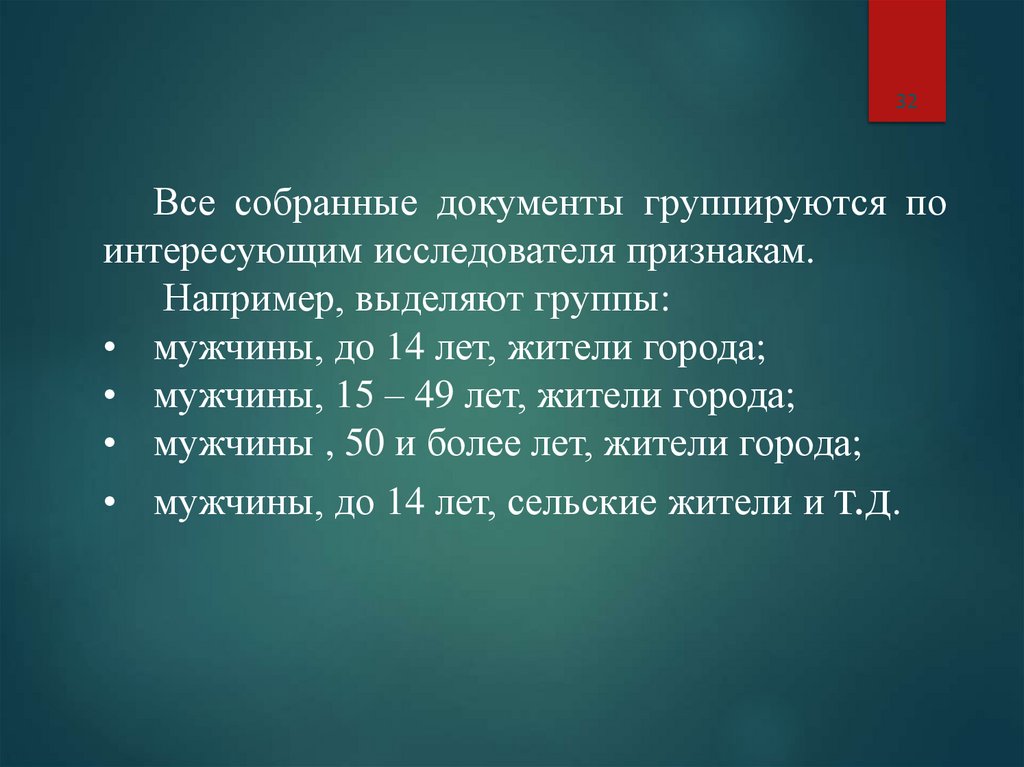 32

Все собранные документы группируются по интересующим исследователя признакам.

Например, выделяют группы:

• мужчины, до 14 лет, жители города;
• мужчины, 15 – 49 лет, жители города;
• мужчины , 50 и более лет, жители города;
• мужчины, до 14 лет, сельские жители и т.д.